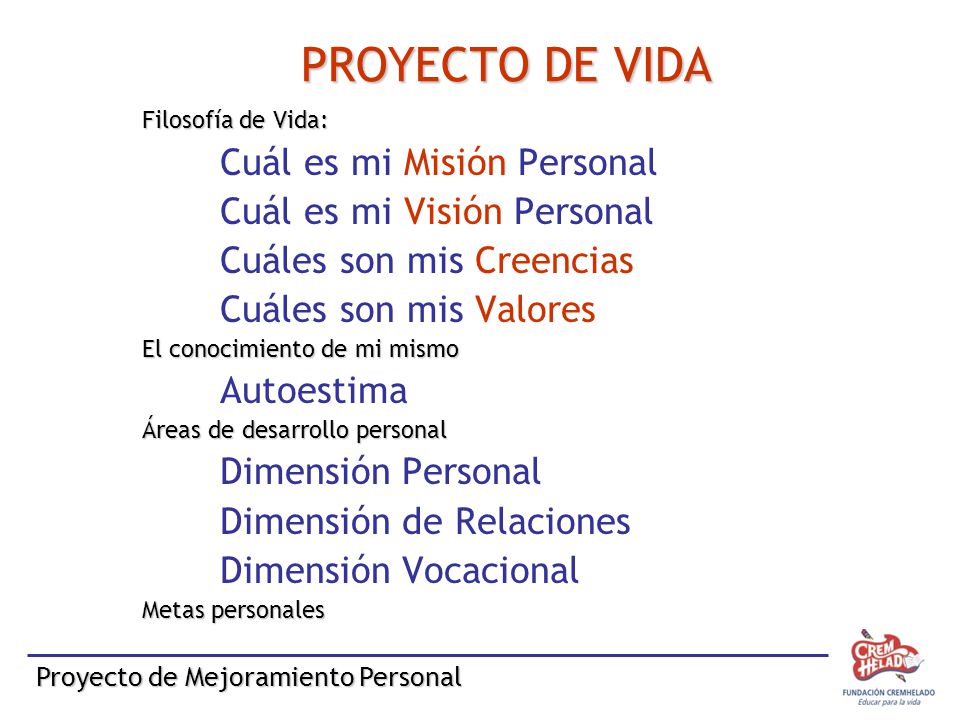 PROYECTO DE VIDA

Filosofía de Vida:

Cuál es mi Misión Personal

Cuál es mi Visión Personal

Cuáles son mis Creencias

Cuáles son mis Valores

El conocimiento de mi mismo

Autoestima

Áreas de desarrollo personal

Dimensión Personal

Dimensión de Relaciones

Dimensión Vocacional

Metas personales

Proyecto de Mejoramiento Personal

CREM HELADO

FUNDACIÓN CREMHELADO
Educar para la vida